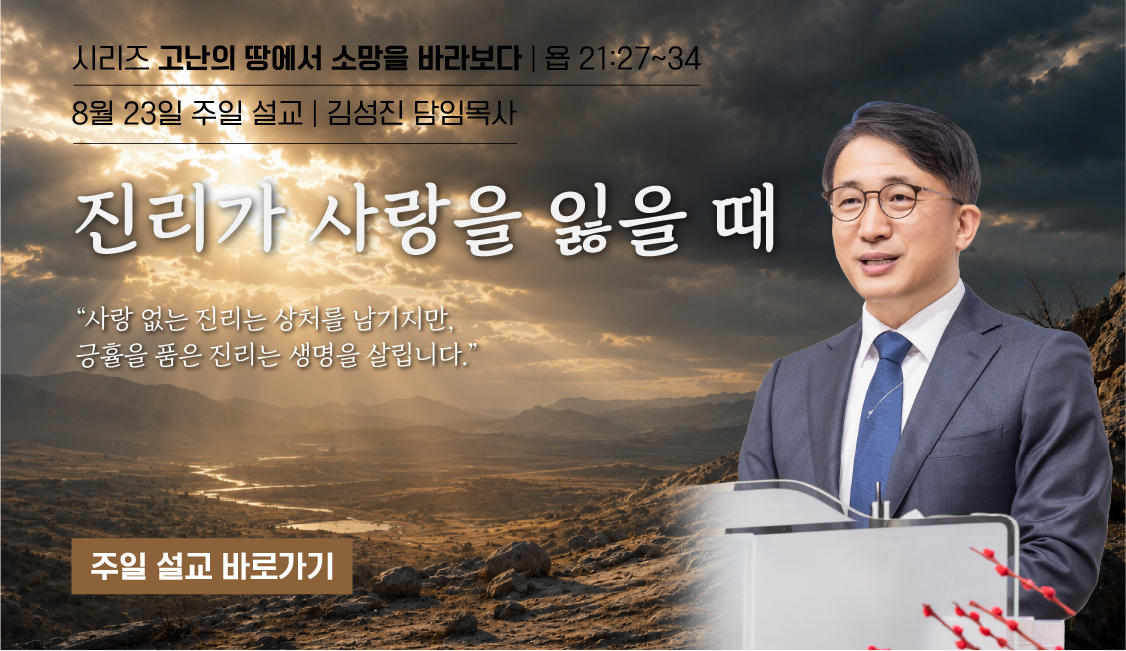 시리즈 고난의 땅에서 소망을 바라보다 | 욥 21:27~34

8월 23일 주일 설교 | 김성진 담임목사

진리가 사랑을 잃을 때

“사랑 없는 진리는 상처를 남기지만, 긍휼을 품은 진리는 생명을 살립니다.”

주일 설교 바로가기